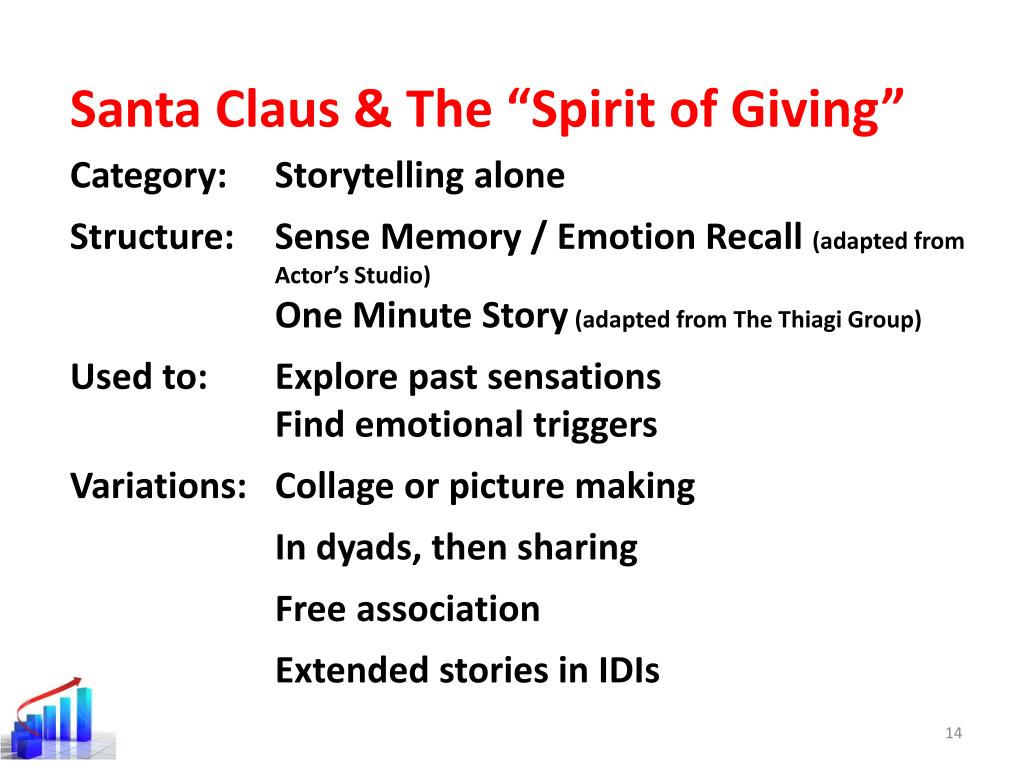 Santa Claus & The “Spirit of Giving”

Category: Storytelling alone

Structure: Sense Memory / Emotion Recall (adapted from Actor’s Studio)
One Minute Story (adapted from The Thiagi Group)

Used to: Explore past sensations
Find emotional triggers

Variations: Collage or picture making

In dyads, then sharing

Free association

Extended stories in IDIs

14